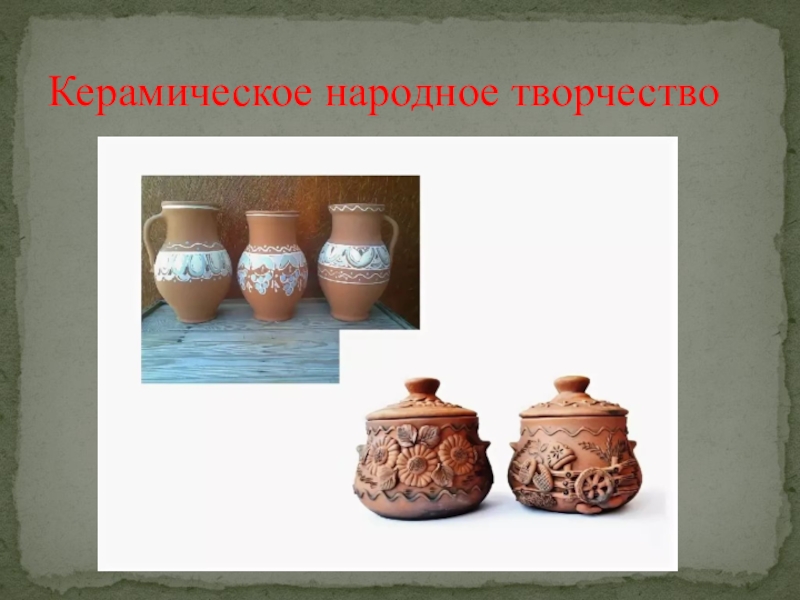 Керамическое народное творчество